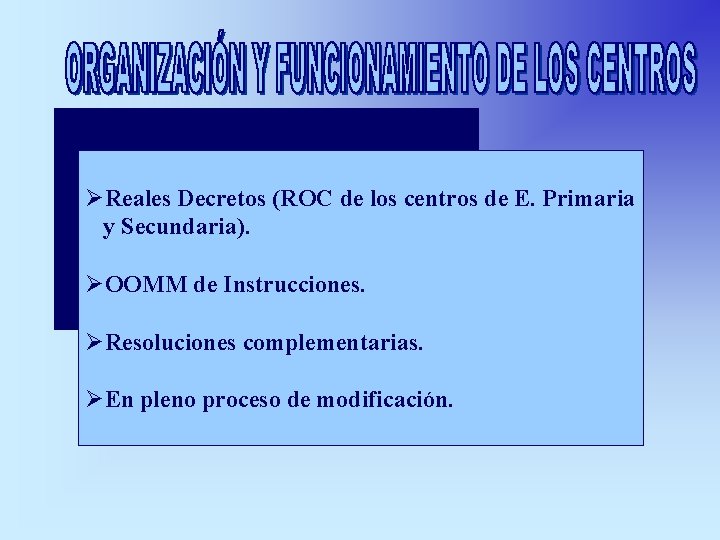 ORGANIZACIÓN Y FUNCIONAMIENTO DE LOS CENTROS

➢Reales Decretos (ROC de los centros de E. Primaria y Secundaria).

➢OOMM de Instrucciones.

➢Resoluciones complementarias.

➢En pleno proceso de modificación.